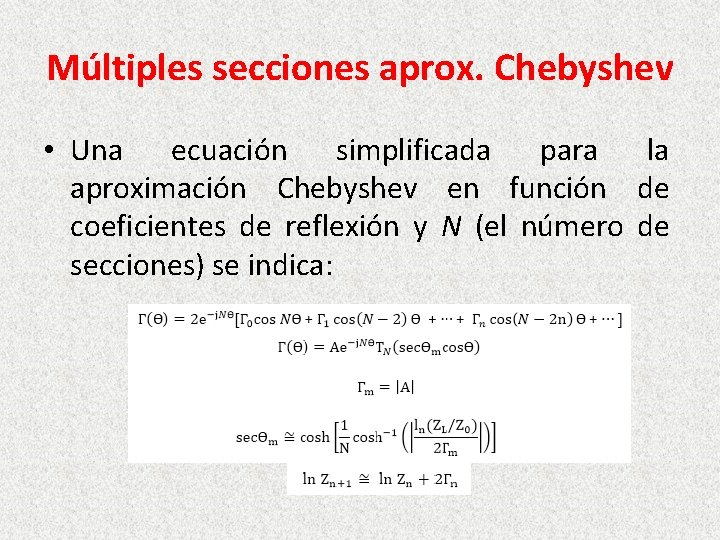 Múltiples secciones aprox. Chebyshev

• Una ecuación simplificada para la aproximación Chebyshev en función de coeficientes de reflexión y $N$ (el número de secciones) se indica:

$\Gamma(\Theta) = 2e^{-jN\Theta}[\Gamma_0 \cos N\Theta + \Gamma_1 \cos(N-2)\,\Theta + \cdots + \Gamma_n \cos(N-2n)\,\Theta + \cdots]$

$\Gamma(\Theta) = Ae^{-jN\Theta}T_N(\sec\Theta_m \cos\Theta)$

$\Gamma_m = |A|$

$\sec\Theta_m \cong \cosh\left[\frac{1}{N}\cosh^{-1}\left(\left|\frac{l_n(Z_L/Z_0)}{2\Gamma_m}\right|\right)\right]$

$\ln Z_{n+1} \cong \ln Z_n + 2\Gamma_n$